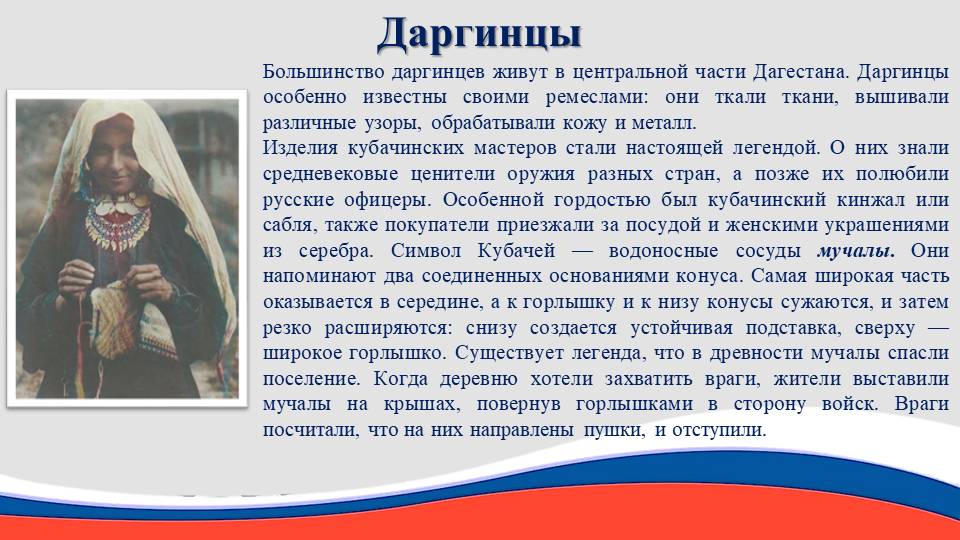 Даргинцы

Большинство даргинцев живут в центральной части Дагестана. Даргинцы особенно известны своими ремеслами: они ткали ткани, вышивали различные узоры, обрабатывали кожу и металл.
Изделия кубачинских мастеров стали настоящей легендой. О них знали средневековые ценители оружия разных стран, а позже их полюбили русские офицеры. Особенной гордостью был кубачинский кинжал или сабля, также покупатели приезжали за посудой и женскими украшениями из серебра. Символ Кубачей — водоносные сосуды мучалы. Они напоминают два соединенных основаниями конуса. Самая широкая часть оказывается в середине, а к горлышку и к низу конусы сужаются, и затем резко расширяются: снизу создается устойчивая подставка, сверху — широкое горлышко. Существует легенда, что в древности мучалы спасли поселение. Когда деревню хотели захватить враги, жители выставили мучалы на крышах, повернув горлышками в сторону войск. Враги посчитали, что на них направлены пушки, и отступили.